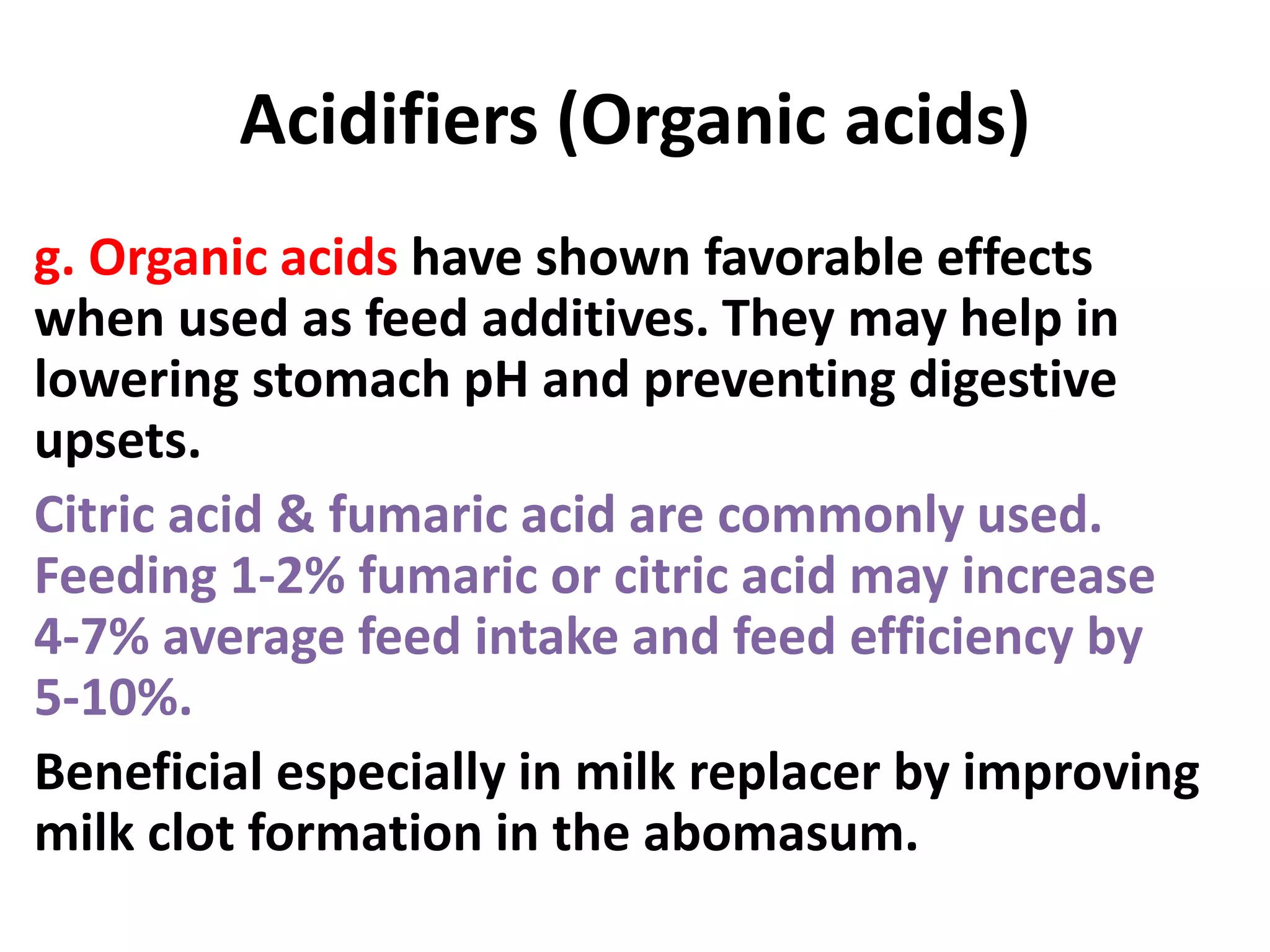 Acidifiers (Organic acids)

g. Organic acids have shown favorable effects when used as feed additives. They may help in lowering stomach pH and preventing digestive upsets.

Citric acid & fumaric acid are commonly used. Feeding 1-2% fumaric or citric acid may increase 4-7% average feed intake and feed efficiency by 5-10%.

Beneficial especially in milk replacer by improving milk clot formation in the abomasum.